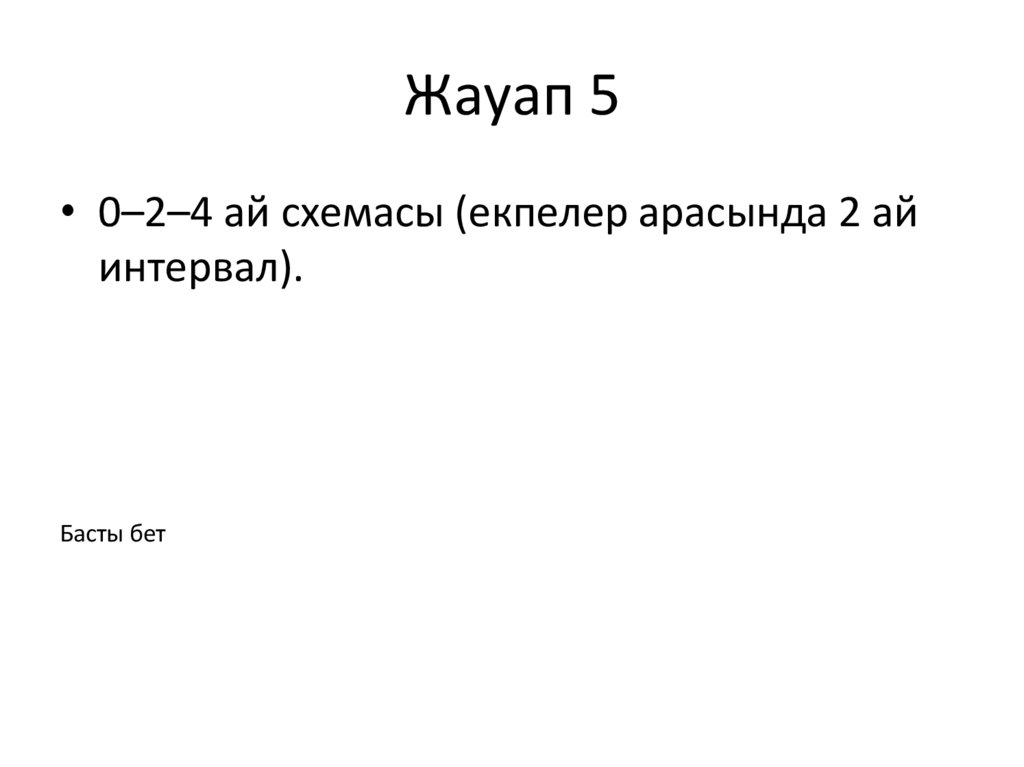 Жауап 5

• 0–2–4 ай схемасы (екпелер арасында 2 ай интервал).

Басты бет